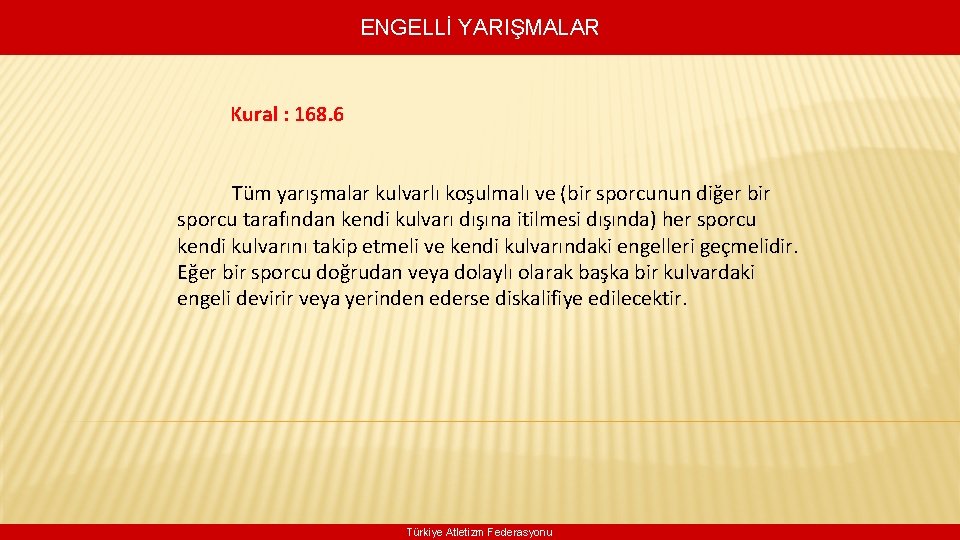 ENGELLİ YARIŞMALAR

Kural : 168.6

Tüm yarışmalar kulvarlı koşulmalı ve (bir sporcunun diğer bir sporcu tarafından kendi kulvarı dışına itilmesi dışında) her sporcu kendi kulvarını takip etmeli ve kendi kulvarındaki engelleri geçmelidir. Eğer bir sporcu doğrudan veya dolaylı olarak başka bir kulvardaki engeli devirir veya yerinden ederse diskalifiye edilecektir.

Türkiye Atletizm Federasyonu